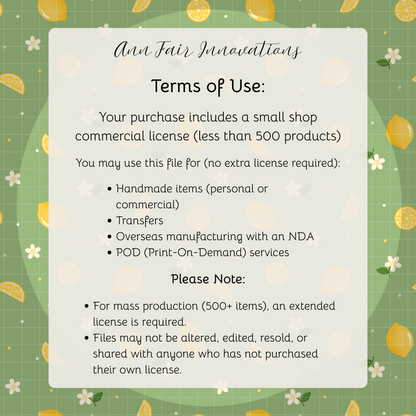 Ann Fair Innovations

Terms of Use:

Your purchase includes a small shop commercial license (less than 500 products)

You may use this file for (no extra license required):

• Handmade items (personal or commercial)
• Transfers
• Overseas manufacturing with an NDA
• POD (Print-On-Demand) services

Please Note:

• For mass production (500+ items), an extended license is required.
• Files may not be altered, edited, resold, or shared with anyone who has not purchased their own license.